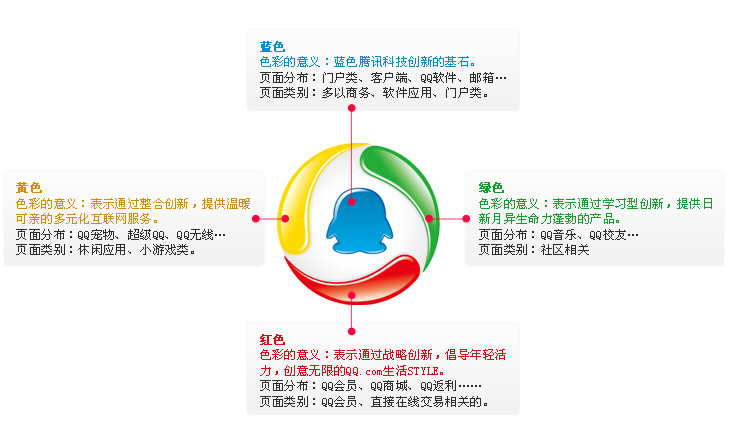 蓝色
色彩的意义：蓝色腾讯科技创新的基石。
页面分布：门户类、客户端、QQ软件、邮箱…
页面类别：多以商务、软件应用、门户类。

黄色
色彩的意义：表示通过整合创新，提供温暖可亲的多元化互联网服务。
页面分布：QQ宠物、超级QQ、QQ无线…
页面类别：休闲应用、小游戏类。

绿色
色彩的意义：表示通过学习型创新，提供日新月异生命力蓬勃的产品。
页面分布：QQ音乐、QQ校友…
页面类别：社区相关

红色
色彩的意义：表示通过战略创新，倡导年轻活力，创意无限的QQ.com生活STYLE。
页面分布：QQ会员、QQ商城、QQ返利……
页面类别：QQ会员、直接在线交易相关的。